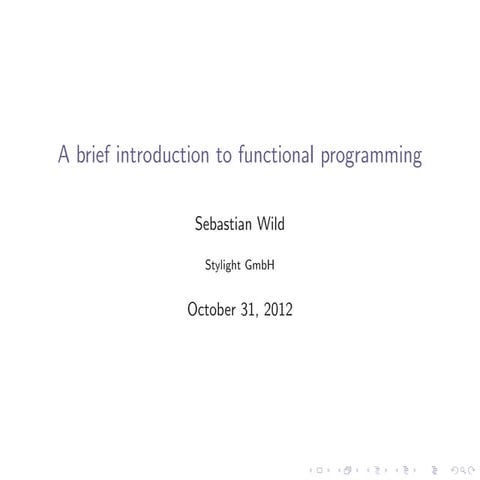 A brief introduction to functional programming

Sebastian Wild

Stylight GmbH

October 31, 2012